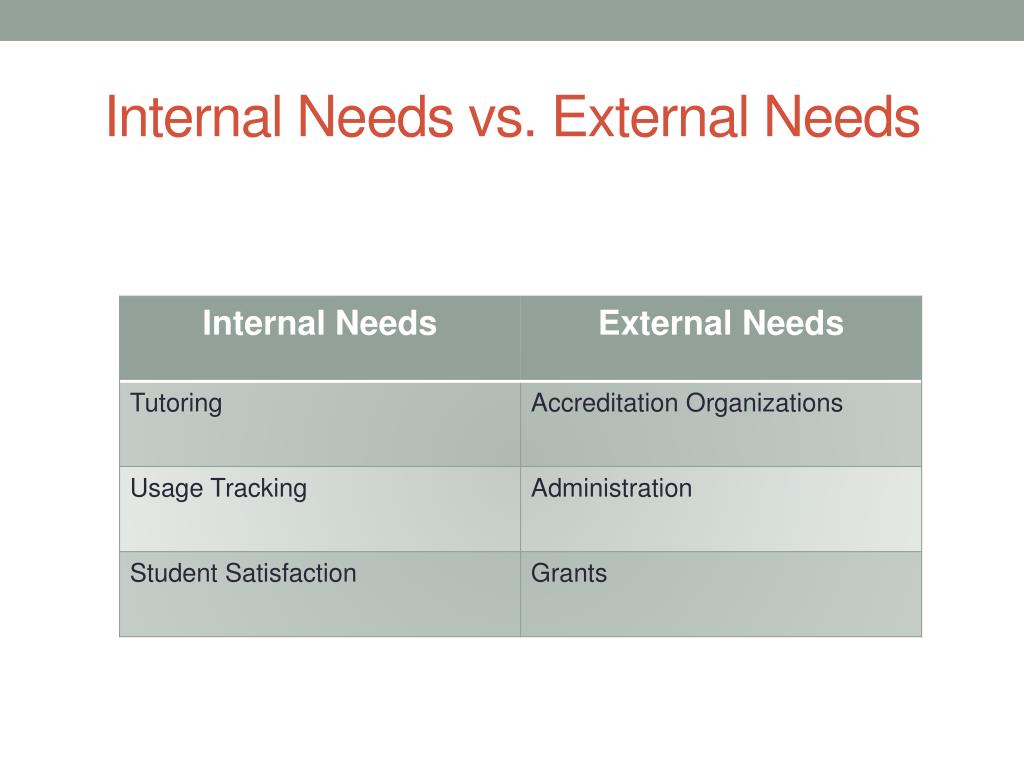 Internal Needs vs. External Needs

| Internal Needs | External Needs |
|---|---|
| Tutoring | Accreditation Organizations |
| Usage Tracking | Administration |
| Student Satisfaction | Grants |